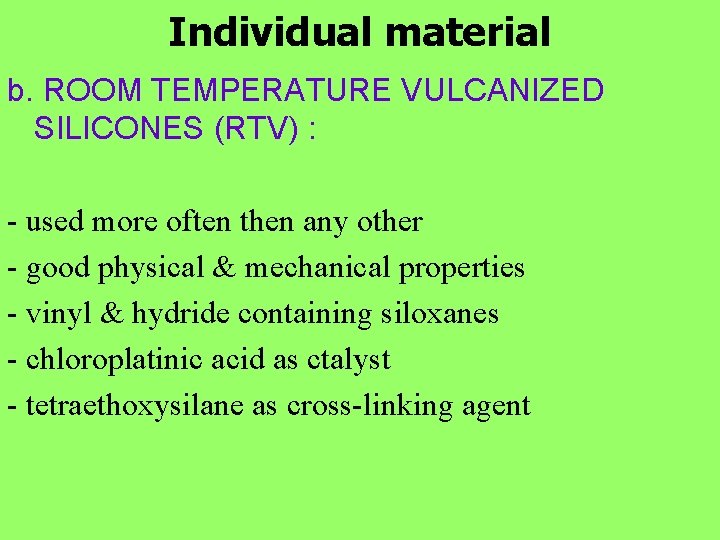 Individual material

b. ROOM TEMPERATURE VULCANIZED SILICONES (RTV) :

- used more often then any other
- good physical & mechanical properties
- vinyl & hydride containing siloxanes
- chloroplatinic acid as ctalyst
- tetraethoxysilane as cross-linking agent